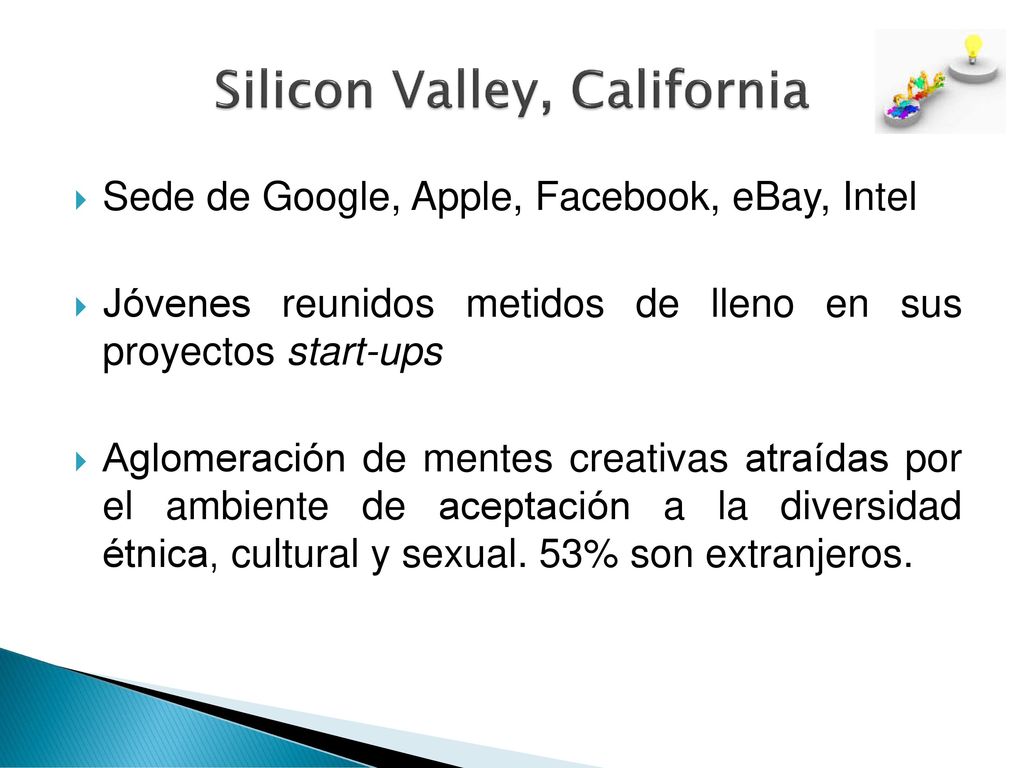 Silicon Valley, California

Sede de Google, Apple, Facebook, eBay, Intel

Jóvenes reunidos metidos de lleno en sus proyectos start-ups

Aglomeración de mentes creativas atraídas por el ambiente de aceptación a la diversidad étnica, cultural y sexual. 53% son extranjeros.